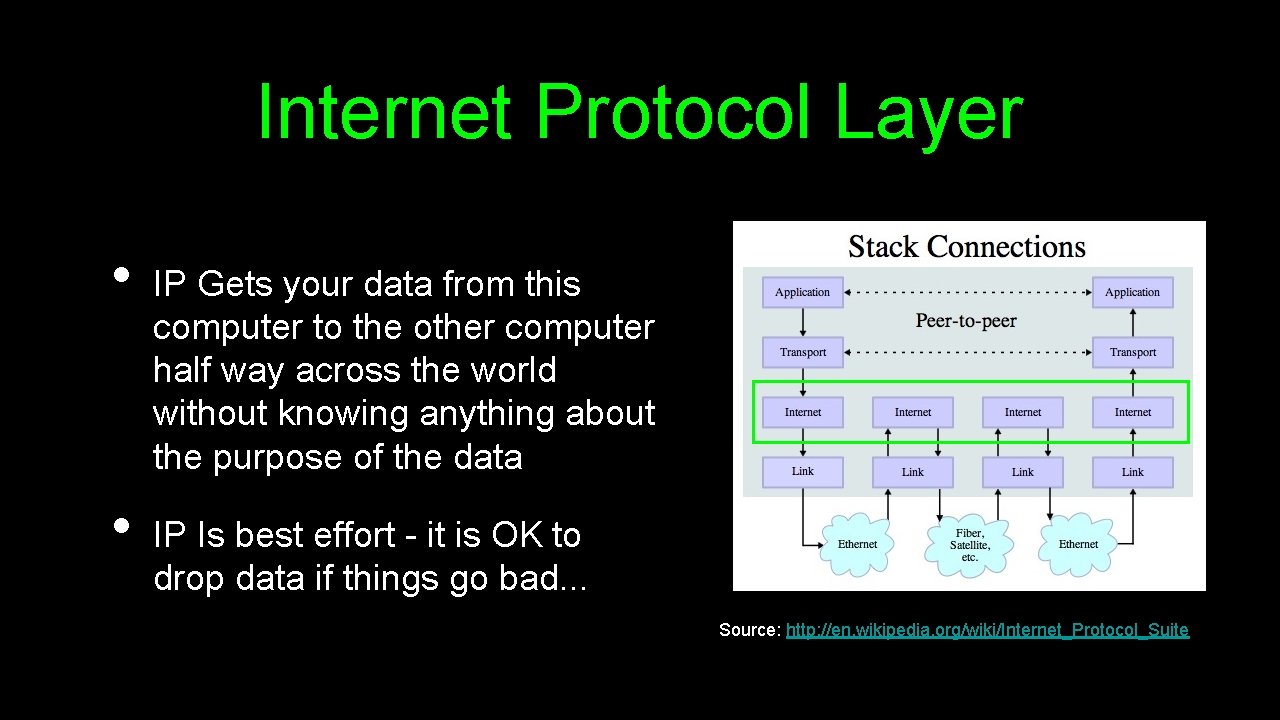 Internet Protocol Layer

• IP Gets your data from this computer to the other computer half way across the world without knowing anything about the purpose of the data

• IP Is best effort - it is OK to drop data if things go bad...

Stack Connections

Application

Application

Peer-to-peer

Transport

Transport

Internet

Internet

Internet

Internet

Link

Link

Link

Link

Ethernet

Fiber, Satellite, etc.

Ethernet

Source: http://en.wikipedia.org/wiki/Internet_Protocol_Suite